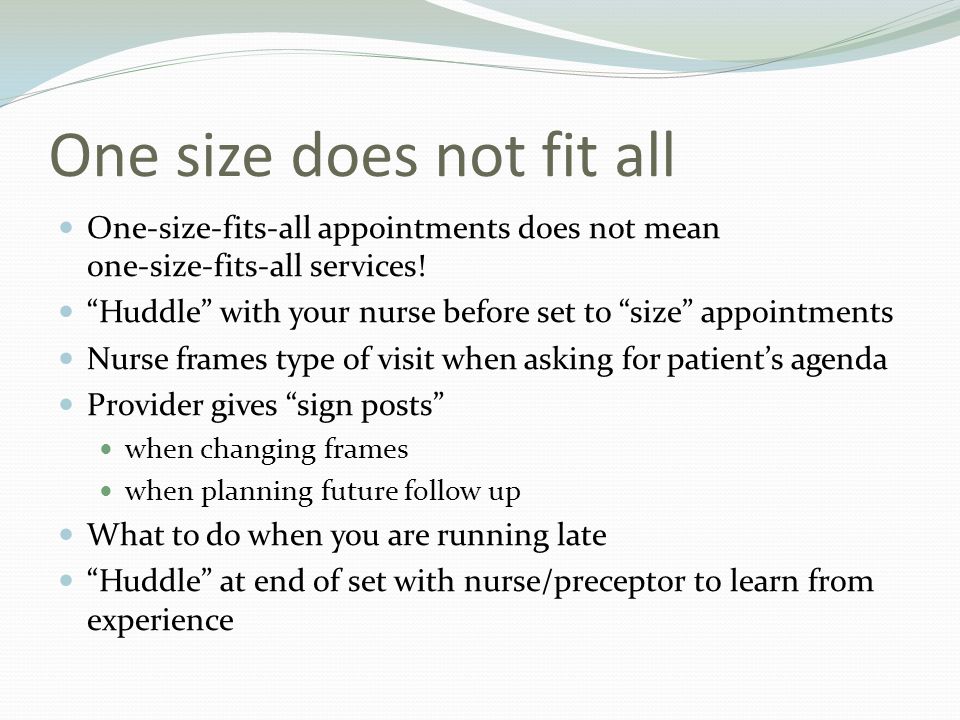 One size does not fit all

- One-size-fits-all appointments does not mean one-size-fits-all services!
- “Huddle” with your nurse before set to “size” appointments
- Nurse frames type of visit when asking for patient’s agenda
- Provider gives “sign posts”
  - when changing frames
  - when planning future follow up
- What to do when you are running late
- “Huddle” at end of set with nurse/preceptor to learn from experience